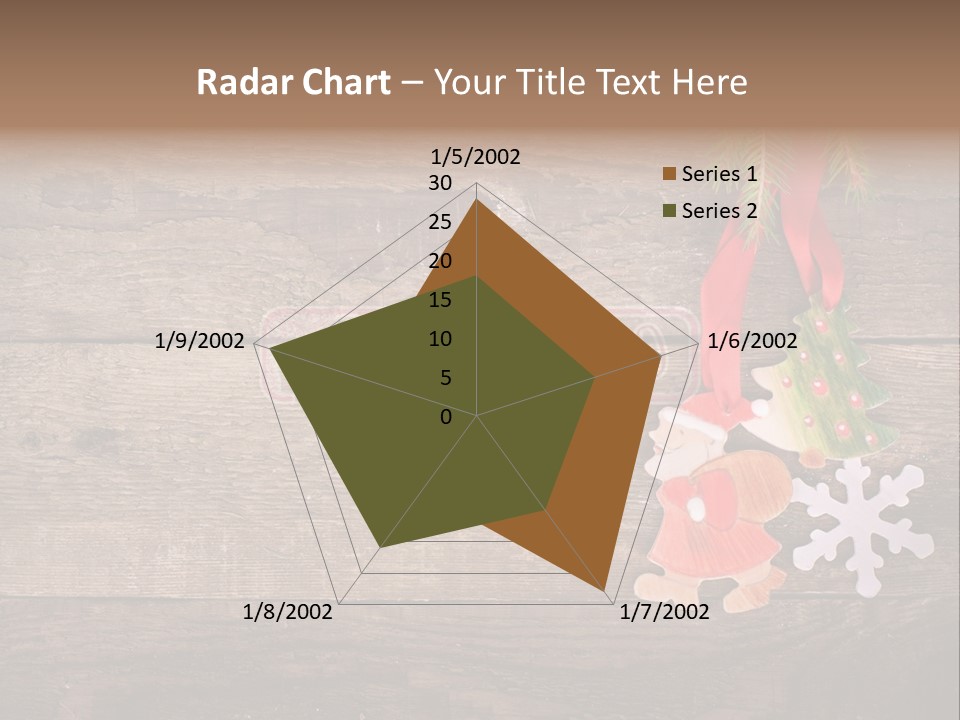 Radar Chart – Your Title Text Here

1/5/2002

30
25
20
15
10
5
0

1/6/2002

1/7/2002

1/8/2002

1/9/2002

Series 1
Series 2